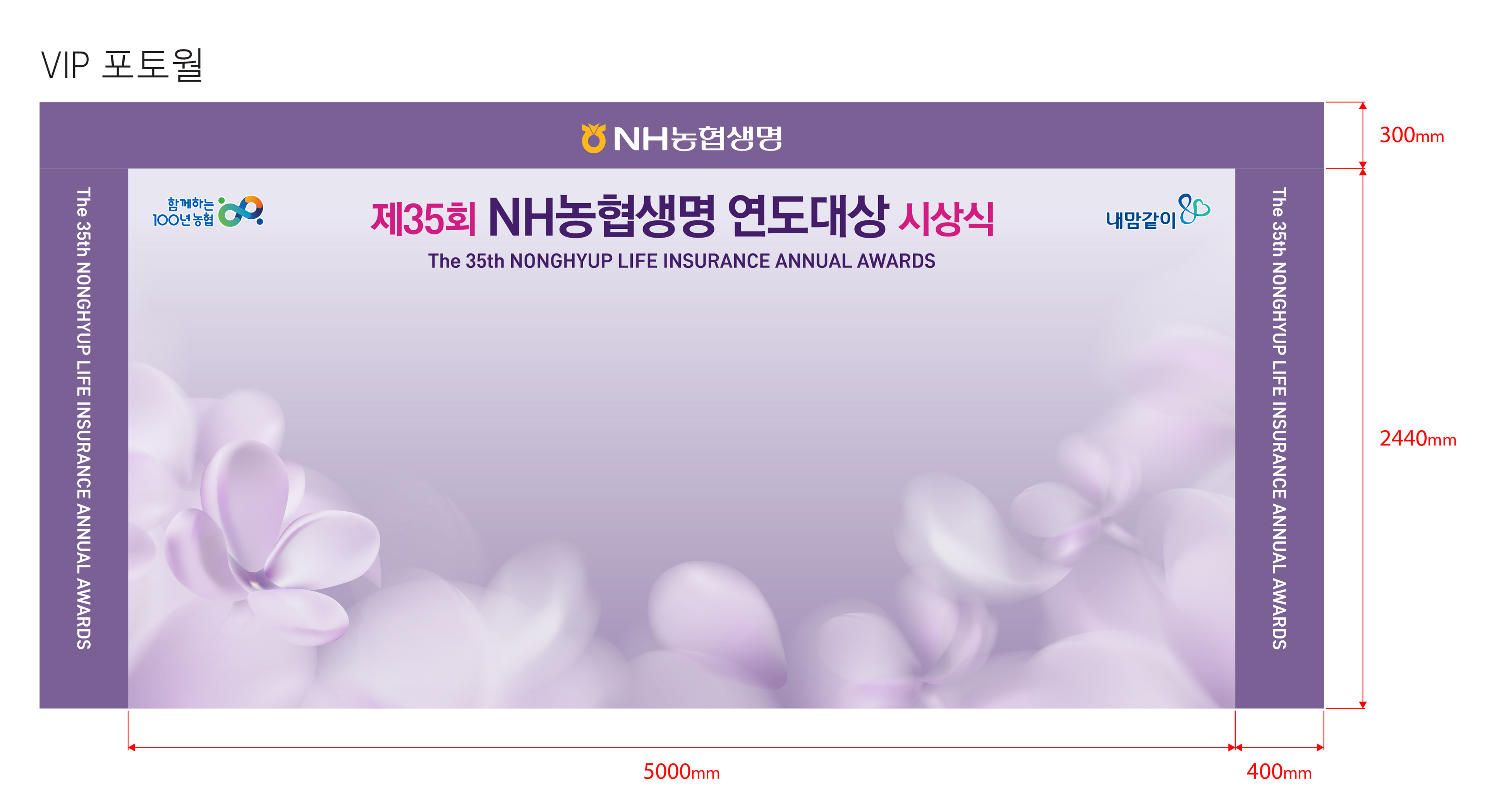 VIP 포토월

NH농협생명

300mm

The 35th NONGHYUP LIFE INSURANCE ANNUAL AWARDS

함께하는 100년 농협

제35회 NH농협생명 연도대상 시상식

The 35th NONGHYUP LIFE INSURANCE ANNUAL AWARDS

내맘같이

The 35th NONGHYUP LIFE INSURANCE ANNUAL AWARDS

2440mm

5000mm

400mm